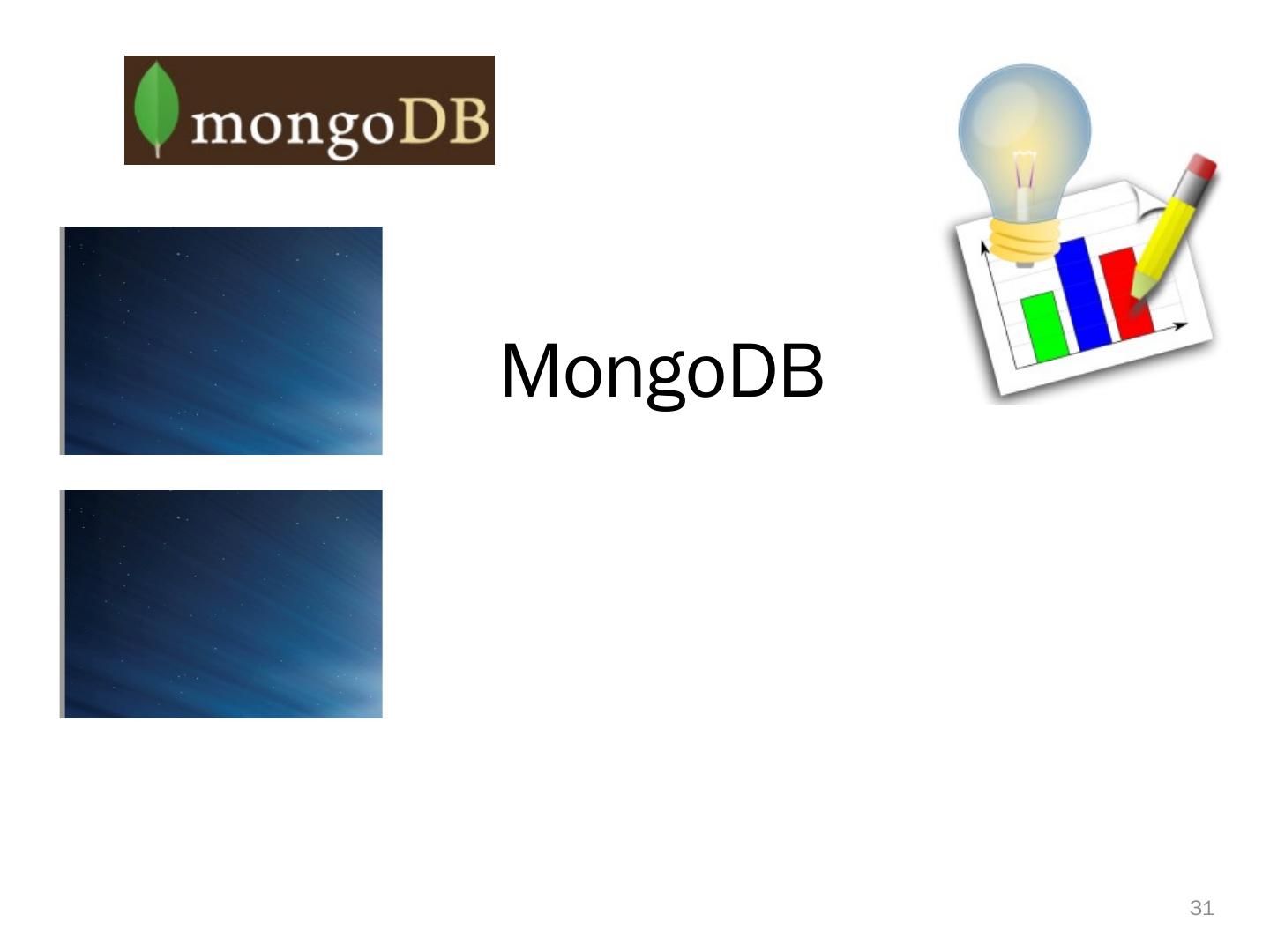 mongoDB

MongoDB

31